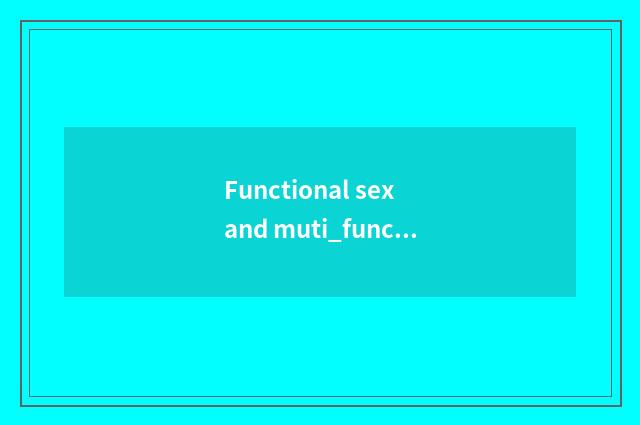 Functional sex
and muti_func...